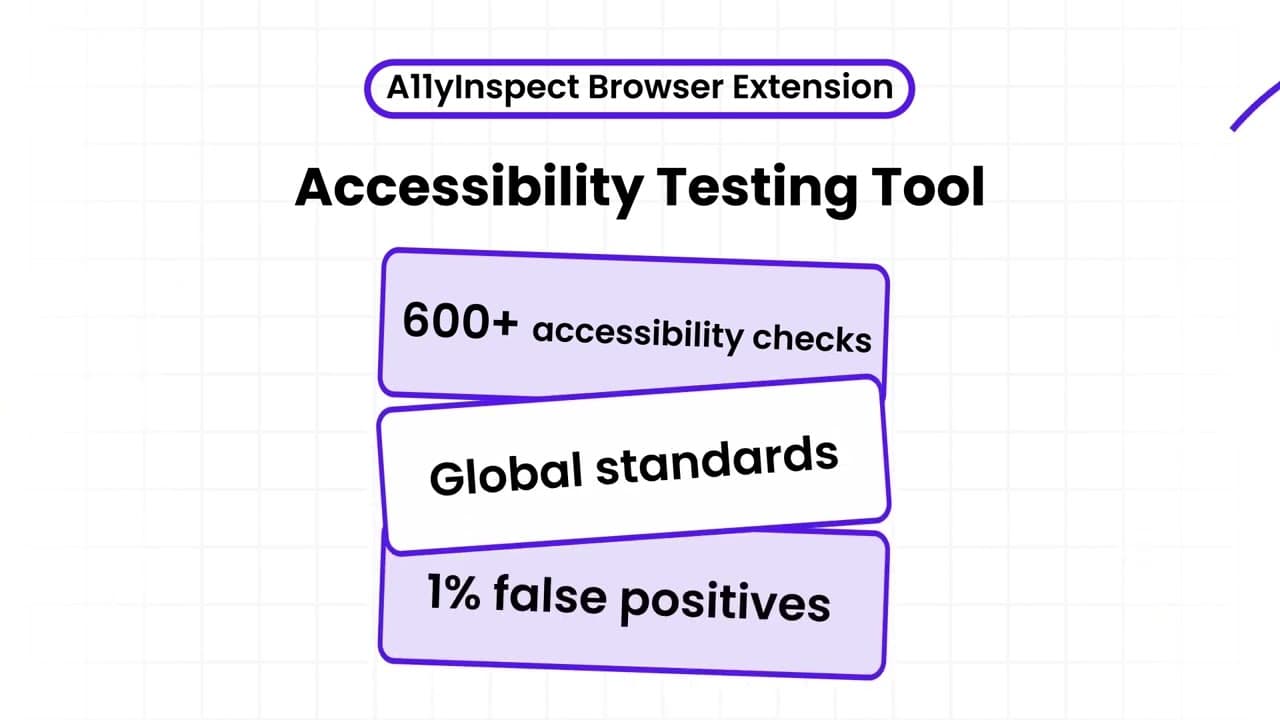 A11yInspect Browser Extension

Accessibility Testing Tool

600+ accessibility checks

Global standards

1% false positives